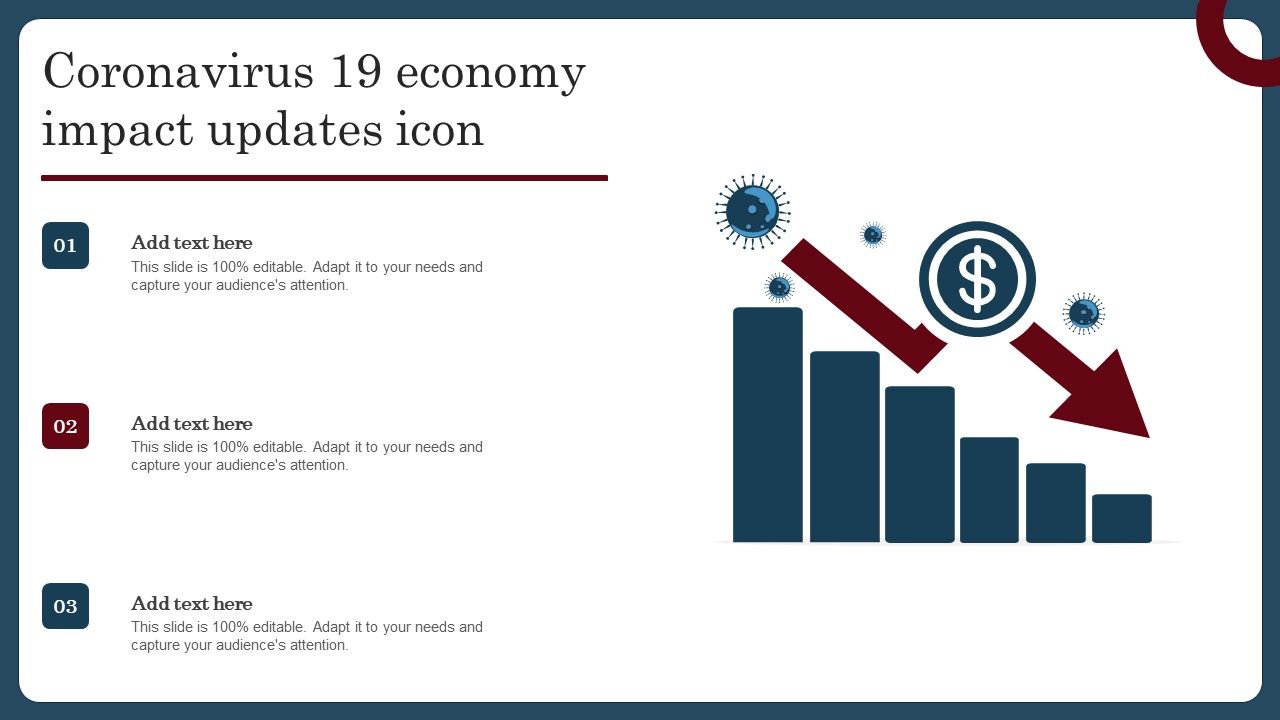 Coronavirus 19 economy impact updates icon

01

Add text here

This slide is 100% editable. Adapt it to your needs and capture your audience's attention.

02

Add text here

This slide is 100% editable. Adapt it to your needs and capture your audience's attention.

03

Add text here

This slide is 100% editable. Adapt it to your needs and capture your audience's attention.

$